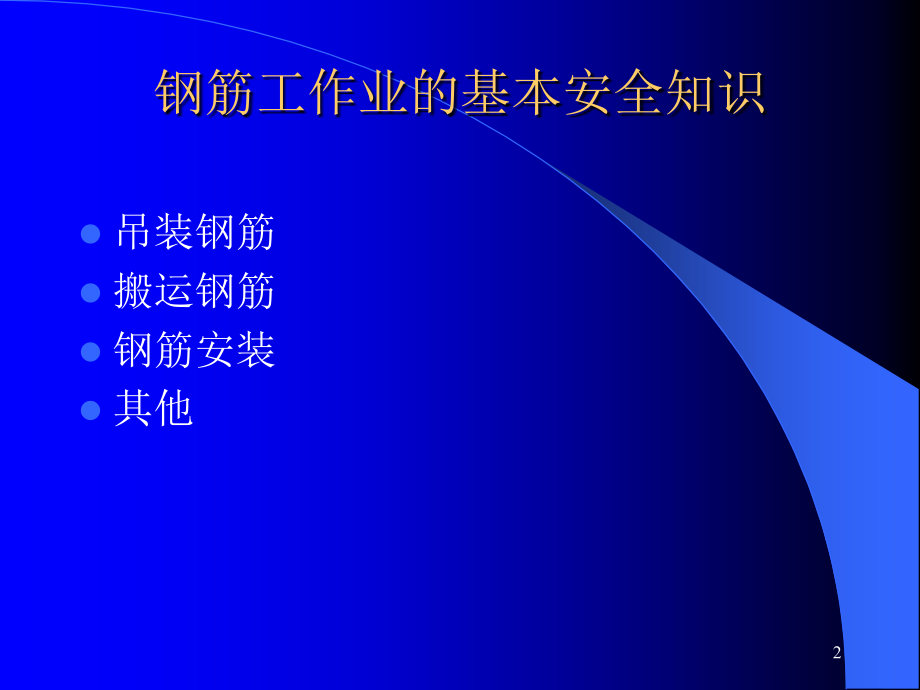 钢筋工作业的基本安全知识

- 吊装钢筋
- 搬运钢筋
- 钢筋安装
- 其他

2